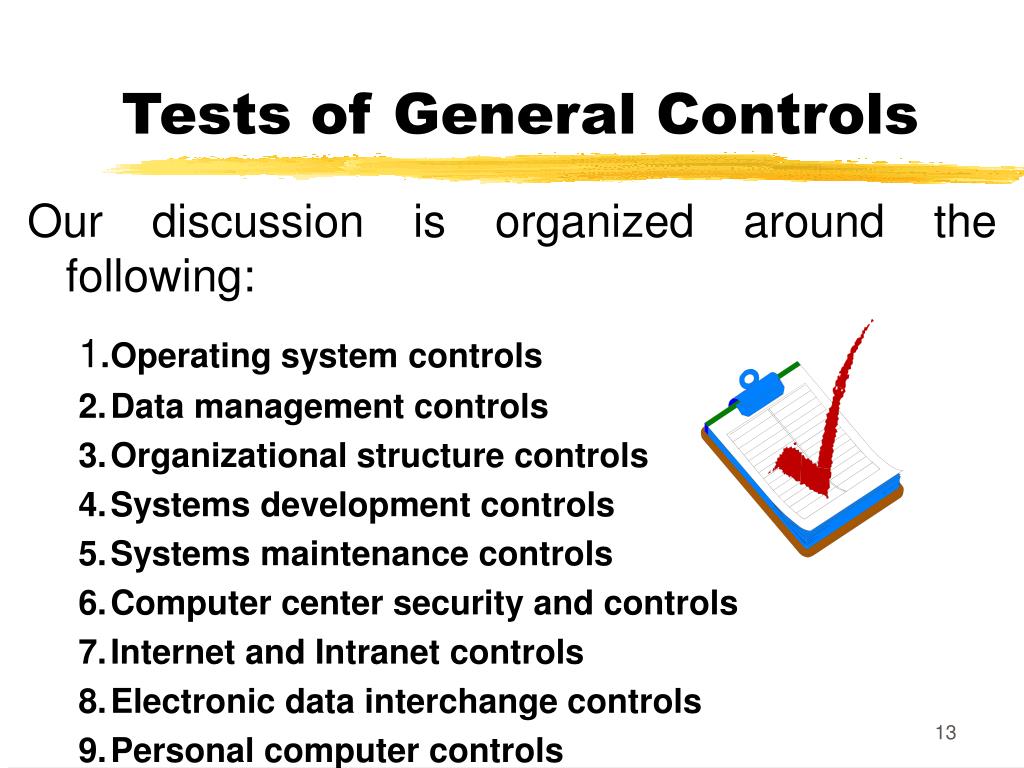 Tests of General Controls

Our discussion is organized around the following:

1. Operating system controls
2. Data management controls
3. Organizational structure controls
4. Systems development controls
5. Systems maintenance controls
6. Computer center security and controls
7. Internet and Intranet controls
8. Electronic data interchange controls
9. Personal computer controls

13